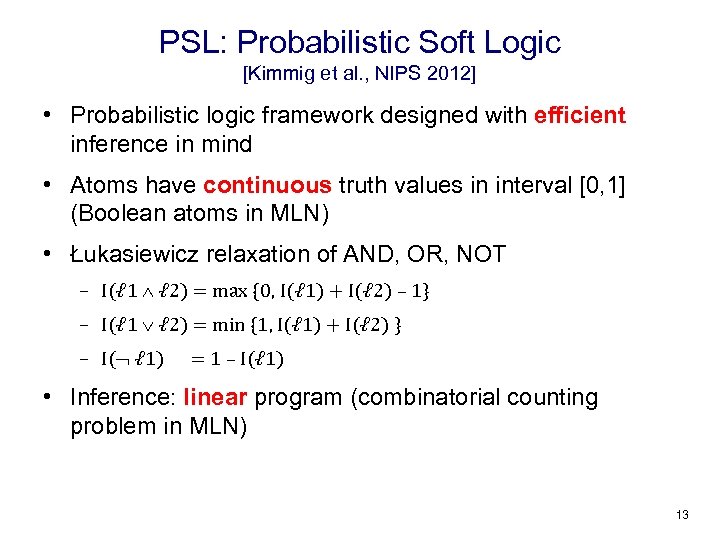 PSL: Probabilistic Soft Logic
[Kimmig et al., NIPS 2012]

• Probabilistic logic framework designed with efficient inference in mind

• Atoms have continuous truth values in interval [0,1] (Boolean atoms in MLN)

• Łukasiewicz relaxation of AND, OR, NOT

– $I(\ell 1 \wedge \ell 2) = \max\{0, I(\ell 1) + I(\ell 2) - 1\}$

– $I(\ell 1 \vee \ell 2) = \min\{1, I(\ell 1) + I(\ell 2)\}$

– $I(\neg \ell 1) = 1 - I(\ell 1)$

• Inference: linear program (combinatorial counting problem in MLN)

13